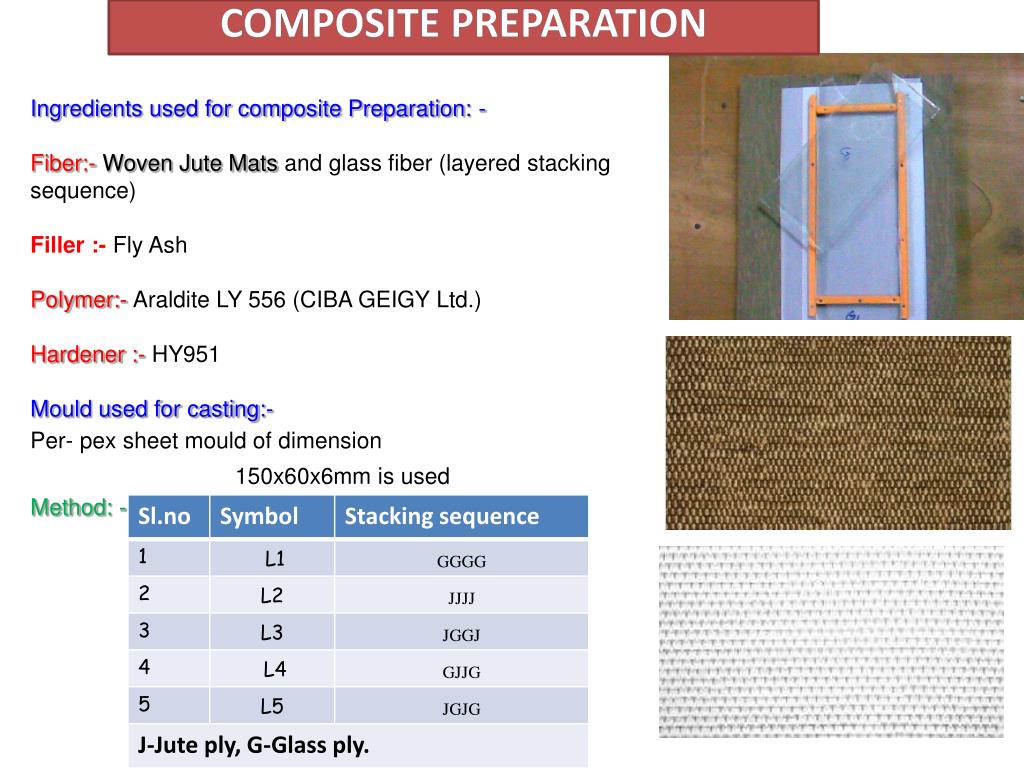 COMPOSITE PREPARATION

Ingredients used for composite Preparation: -

Fiber:- Woven Jute Mats and glass fiber (layered stacking sequence)

Filler :- Fly Ash

Polymer:- Araldite LY 556 (CIBA GEIGY Ltd.)

Hardener :- HY951

Mould used for casting:-
Per- pex sheet mould of dimension
150x60x6mm is used

Method: -

| Sl.no | Symbol | Stacking sequence |
|---|---|---|
| 1 | L1 | GGGG |
| 2 | L2 | JJJJ |
| 3 | L3 | JGGJ |
| 4 | L4 | GJJG |
| 5 | L5 | JGJG |
| J-Jute ply, G-Glass ply. | | |